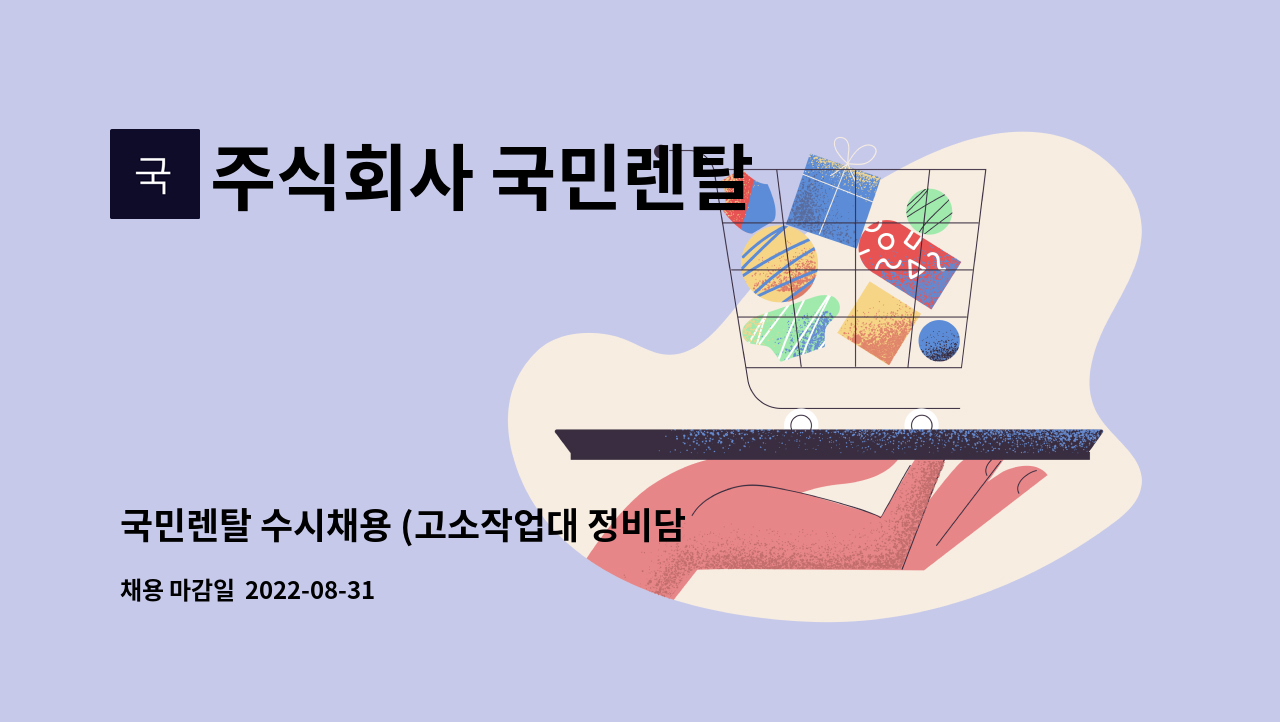 국

주식회사 국민렌탈

국민렌탈 수시채용 (고소작업대 정비담

채용 마감일 2022-08-31